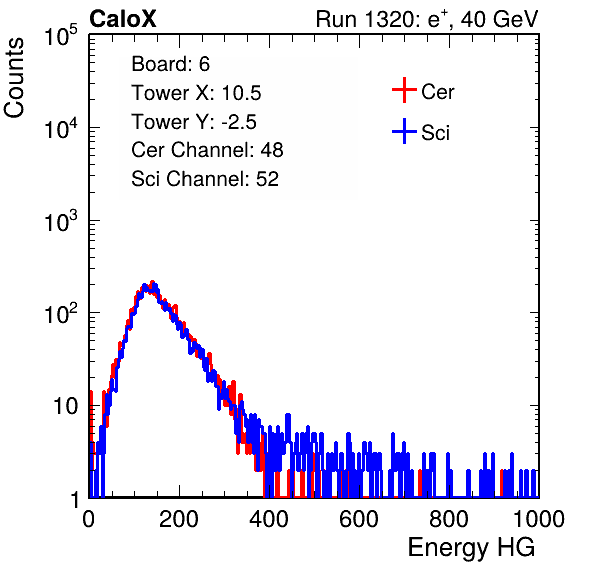 CaloX

Run 1320: $e^{+}$, 40 GeV

Counts

$10^5$

$10^4$

$10^3$

$10^2$

10

1

Board: 6
Tower X: 10.5
Tower Y: -2.5
Cer Channel: 48
Sci Channel: 52

Cer

Sci

0

200

400

600

800

1000

Energy HG